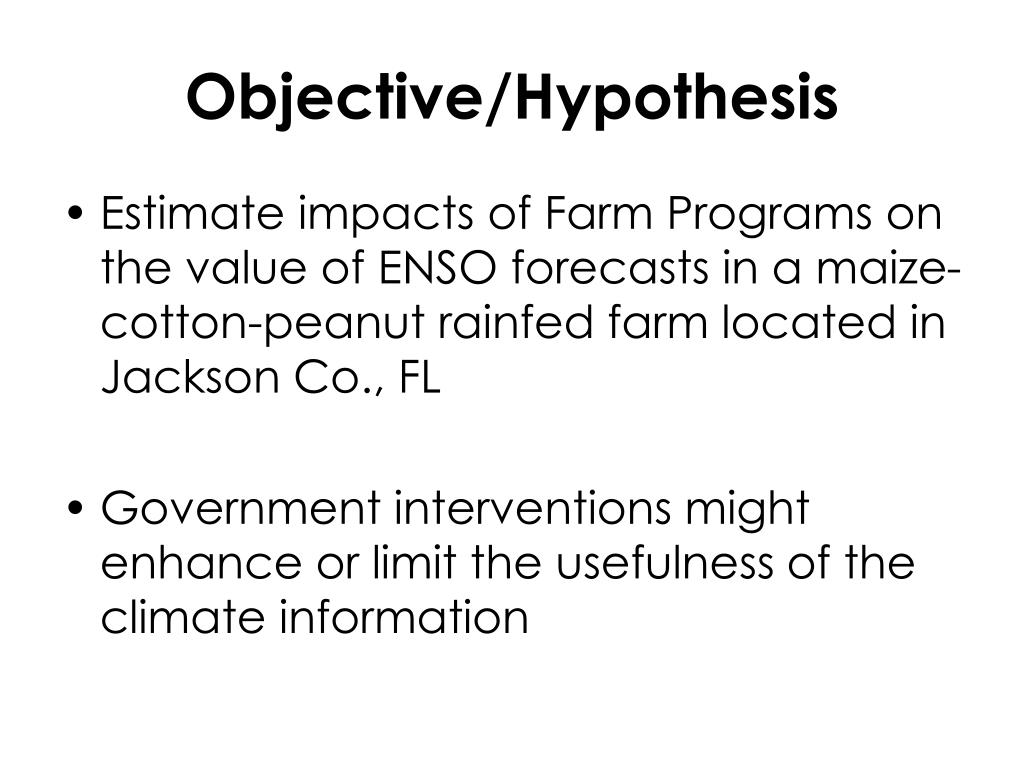 Objective/Hypothesis

• Estimate impacts of Farm Programs on the value of ENSO forecasts in a maize-cotton-peanut rainfed farm located in Jackson Co., FL

• Government interventions might enhance or limit the usefulness of the climate information